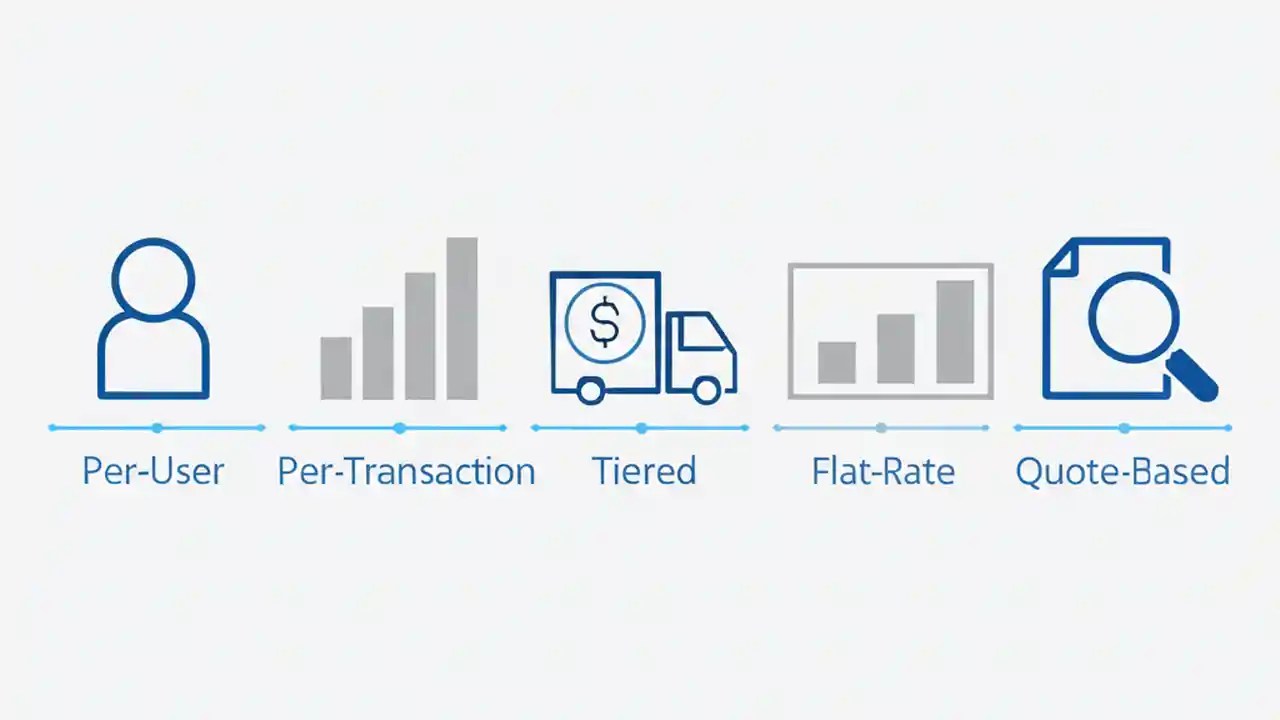 $

Per-User

Per-Transaction

Tiered

Flat-Rate

Quote-Based